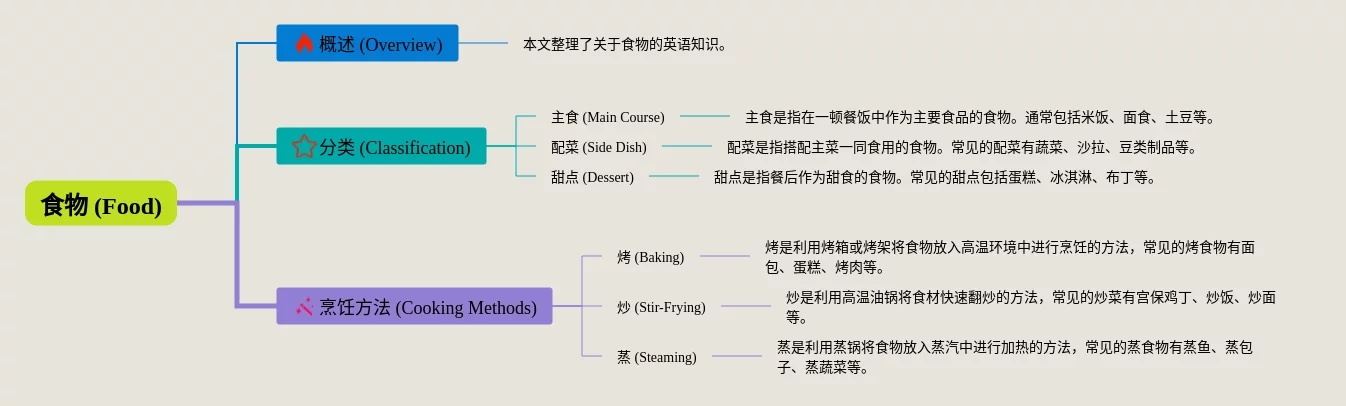 食物 (Food)

概述 (Overview)

本文整理了关于食物的英语知识。

分类 (Classification)

主食 (Main Course)

主食是指在一顿餐饭中作为主要食品的食物。通常包括米饭、面食、土豆等。

配菜 (Side Dish)

配菜是指搭配主菜一同食用的食物。常见的配菜有蔬菜、沙拉、豆类制品等。

甜点 (Dessert)

甜点是指餐后作为甜食的食物。常见的甜点包括蛋糕、冰淇淋、布丁等。

烹饪方法 (Cooking Methods)

烤 (Baking)

烤是利用烤箱或烤架将食物放入高温环境中进行烹饪的方法，常见的烤食物有面包、蛋糕、烤肉等。

炒 (Stir-Frying)

炒是利用高温油锅将食材快速翻炒的方法，常见的炒菜有宫保鸡丁、炒饭、炒面等。

蒸 (Steaming)

蒸是利用蒸锅将食物放入蒸汽中进行加热的方法，常见的蒸食物有蒸鱼、蒸包子、蒸蔬菜等。